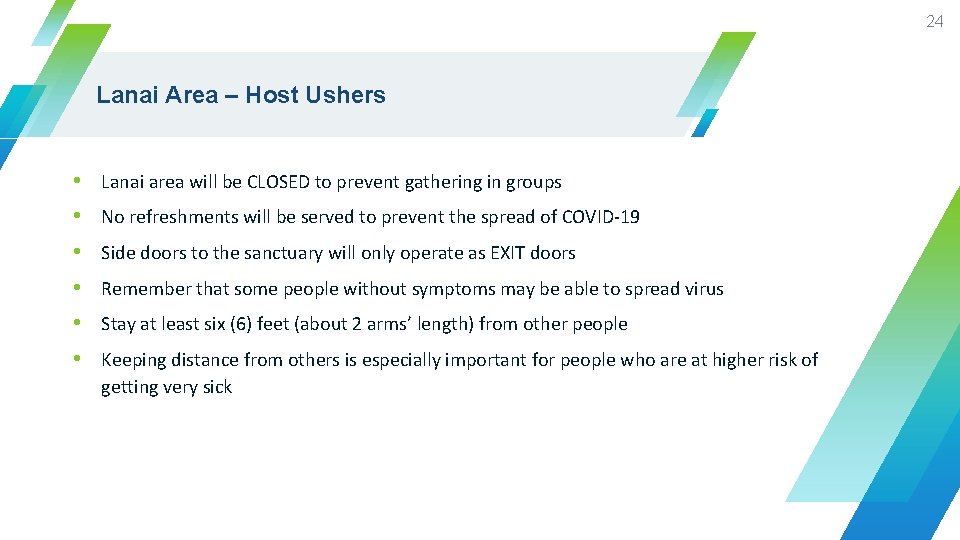 24

Lanai Area – Host Ushers

• Lanai area will be CLOSED to prevent gathering in groups
• No refreshments will be served to prevent the spread of COVID-19
• Side doors to the sanctuary will only operate as EXIT doors
• Remember that some people without symptoms may be able to spread virus
• Stay at least six (6) feet (about 2 arms' length) from other people
• Keeping distance from others is especially important for people who are at higher risk of getting very sick